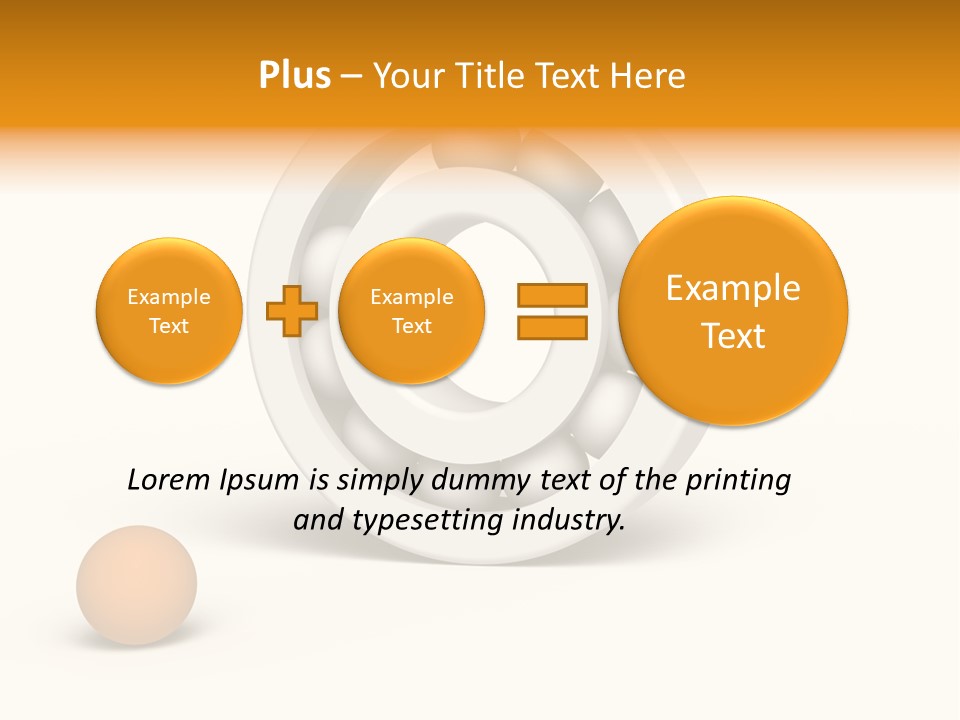 Plus – Your Title Text Here

Example Text

Example Text

Example Text

Lorem Ipsum is simply dummy text of the printing and typesetting industry.